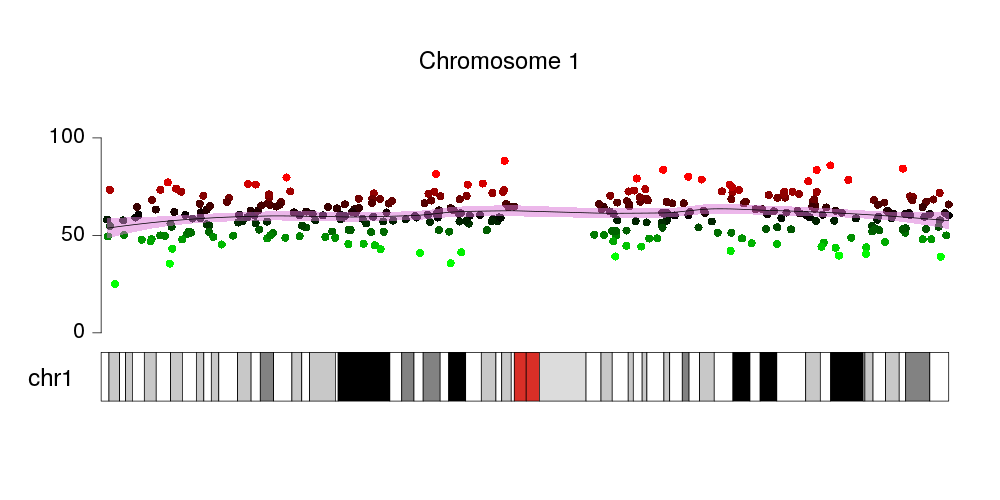 Chromosome 1

100

50

0

chr1